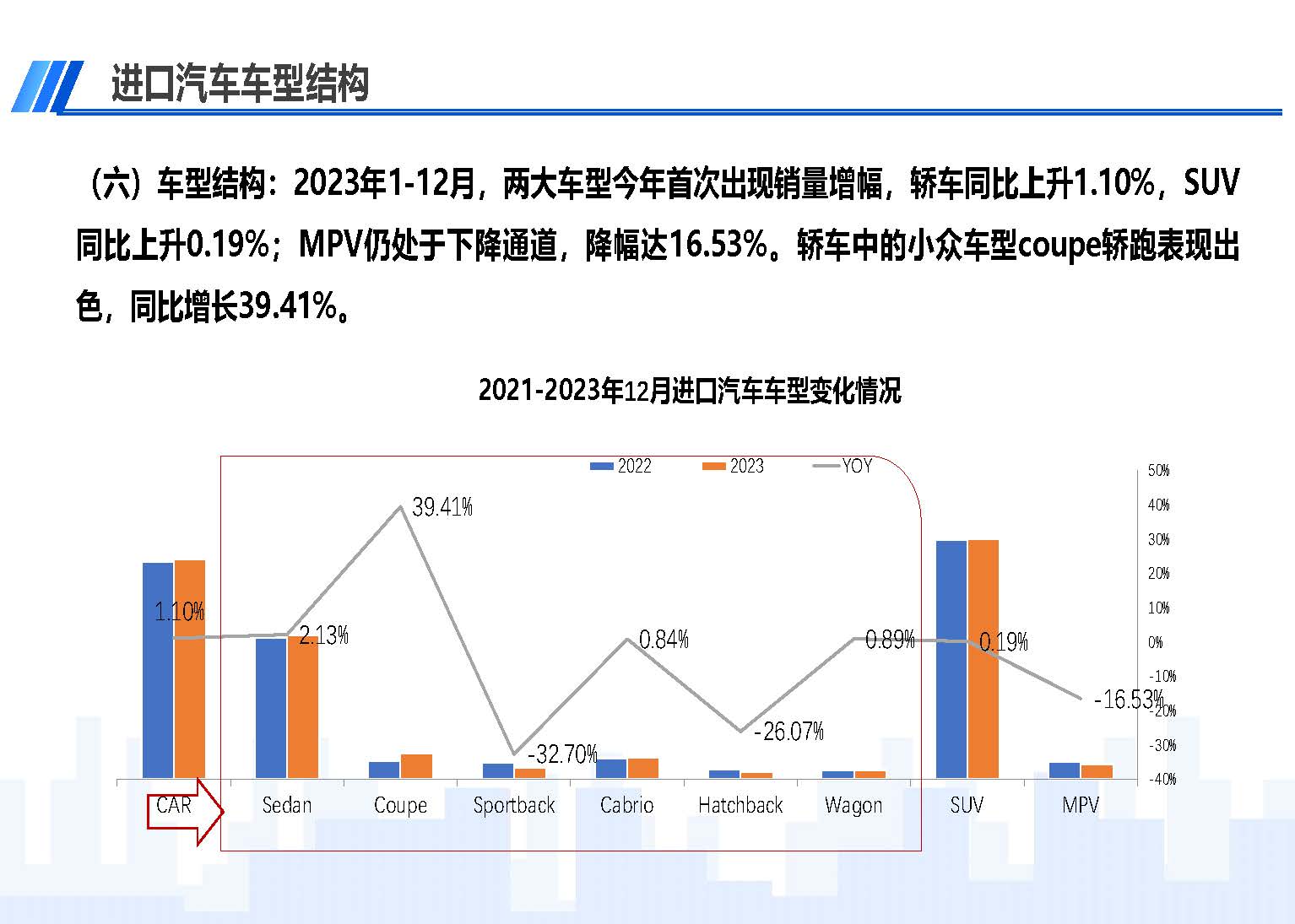 进口汽车车型结构

（六）车型结构：2023年1-12月，两大车型今年首次出现销量增幅，轿车同比上升1.10%，SUV同比上升0.19%；MPV仍处于下降通道，降幅达16.53%。轿车中的小众车型coupe轿跑表现出色，同比增长39.41%。

2021-2023年12月进口汽车车型变化情况

2022　2023　YOY

50%
40%
30%
20%
10%
0%
-10%
-20%
-30%
-40%

1.10%
2.13%
39.41%
-32.70%
0.84%
-26.07%
0.89%
0.19%
-16.53%

CAR　Sedan　Coupe　Sportback　Cabrio　Hatchback　Wagon　SUV　MPV